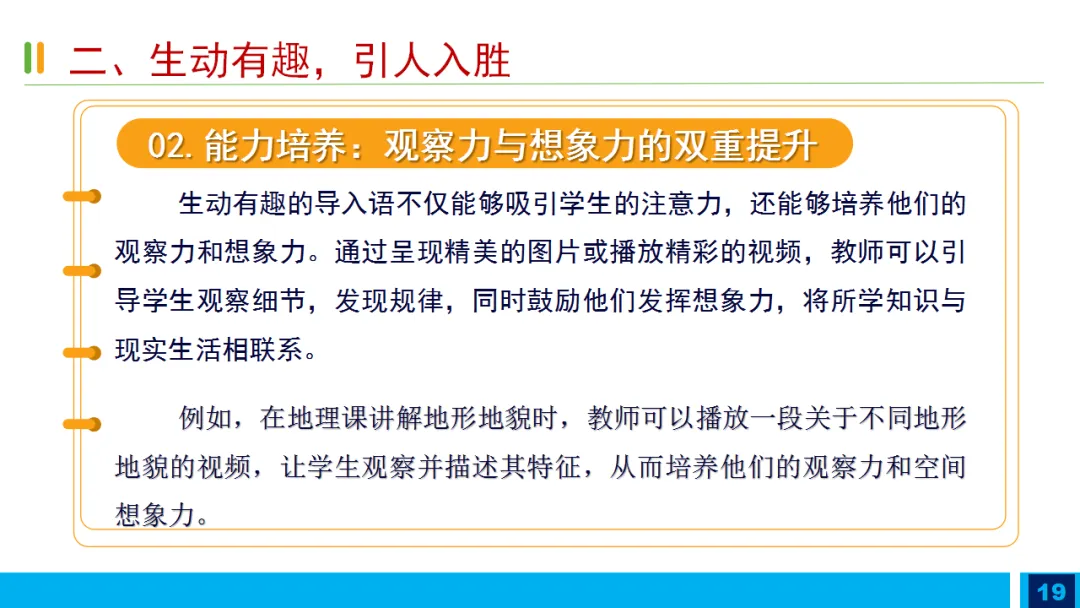 二、生动有趣，引人入胜

02. 能力培养：观察力与想象力的双重提升

生动有趣的导入语不仅能够吸引学生的注意力，还能够培养他们的观察力和想象力。通过呈现精美的图片或播放精彩的视频，教师可以引导学生观察细节，发现规律，同时鼓励他们发挥想象力，将所学知识与现实生活相联系。

例如，在地理课讲解地形地貌时，教师可以播放一段关于不同地形地貌的视频，让学生观察并描述其特征，从而培养他们的观察力和空间想象力。

19